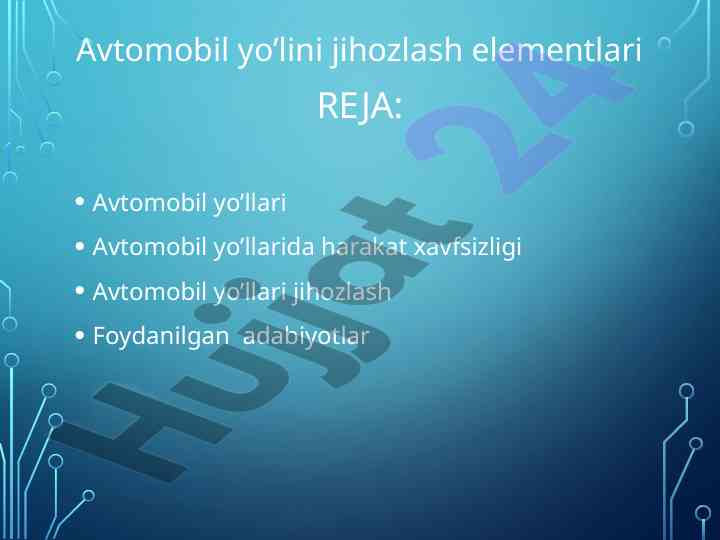 Avtomobil yo’lini jihozlash elementlari

REJA:

• Avtomobil yo’llari
• Avtomobil yo’llarida harakat xavfsizligi
• Avtomobil yo’llari jihozlash
• Foydanilgan adabiyotlar

Hujjat 24